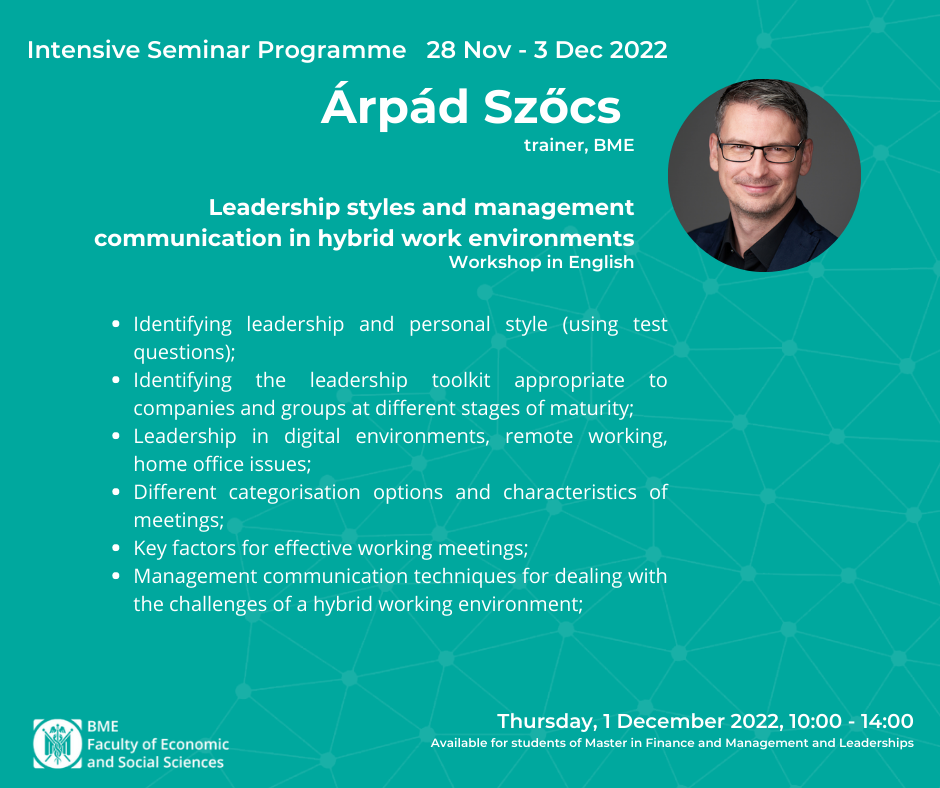 Intensive Seminar Programme 28 Nov - 3 Dec 2022

Árpád Szőcs

trainer, BME

Leadership styles and management communication in hybrid work environments

Workshop in English

- Identifying leadership and personal style (using test questions);
- Identifying the leadership toolkit appropriate to companies and groups at different stages of maturity;
- Leadership in digital environments, remote working, home office issues;
- Different categorisation options and characteristics of meetings;
- Key factors for effective working meetings;
- Management communication techniques for dealing with the challenges of a hybrid working environment;

BME
Faculty of Economic and Social Sciences

Thursday, 1 December 2022, 10:00 - 14:00

Available for students of Master in Finance and Management and Leaderships